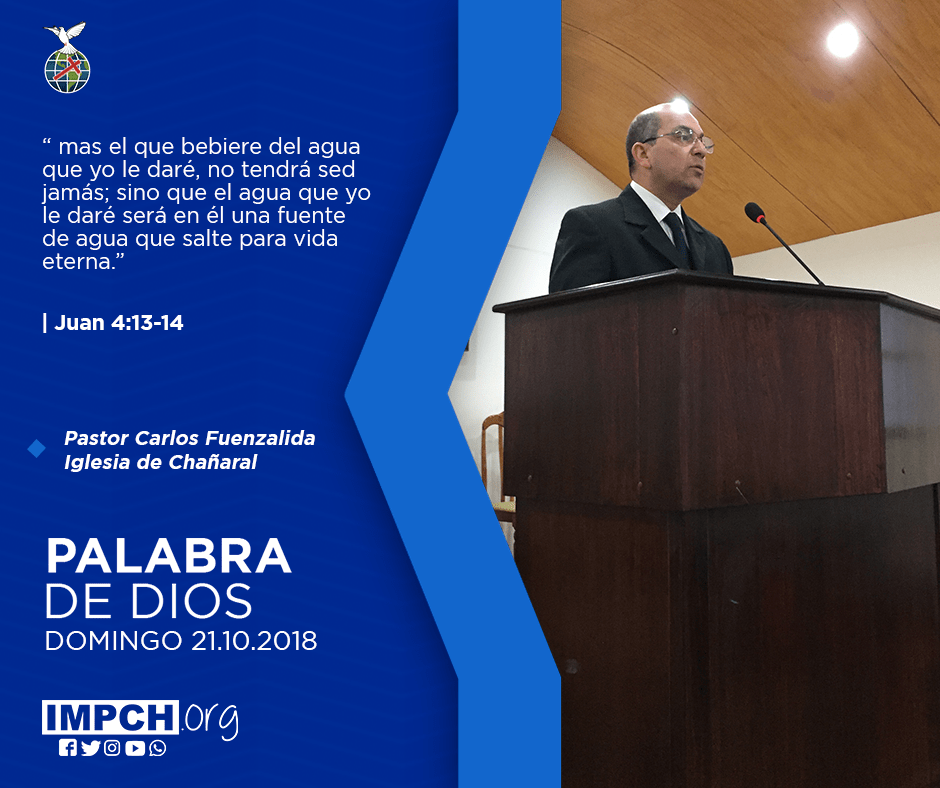 “ mas el que bebiere del agua que yo le daré, no tendrá sed jamás; sino que el agua que yo le daré será en él una fuente de agua que salte para vida eterna.”

| Juan 4:13-14

Pastor Carlos Fuenzalida
Iglesia de Chañaral

PALABRA
DE DIOS
DOMINGO 21.10.2018

IMPCH.org